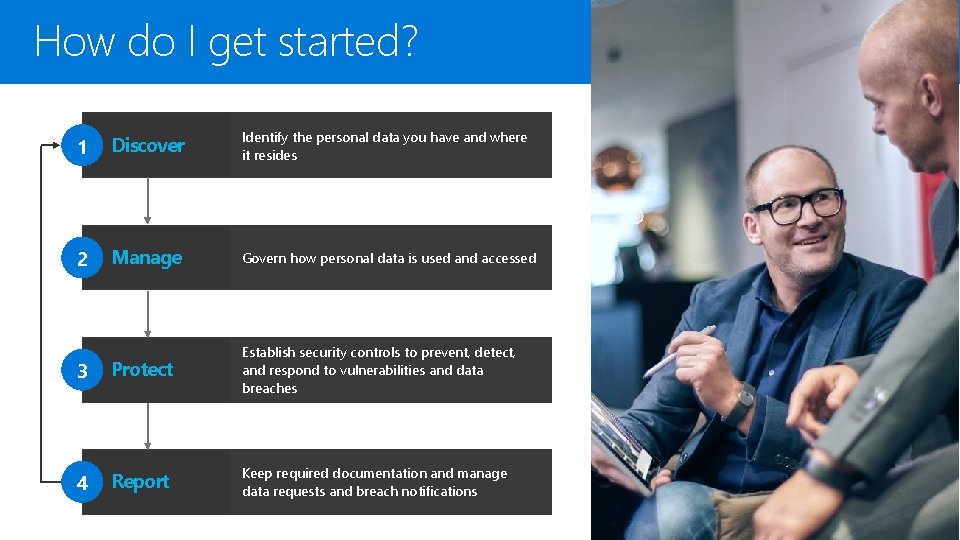 How do I get started?

1 Discover
Identify the personal data you have and where it resides

2 Manage
Govern how personal data is used and accessed

3 Protect
Establish security controls to prevent, detect, and respond to vulnerabilities and data breaches

4 Report
Keep required documentation and manage data requests and breach notifications